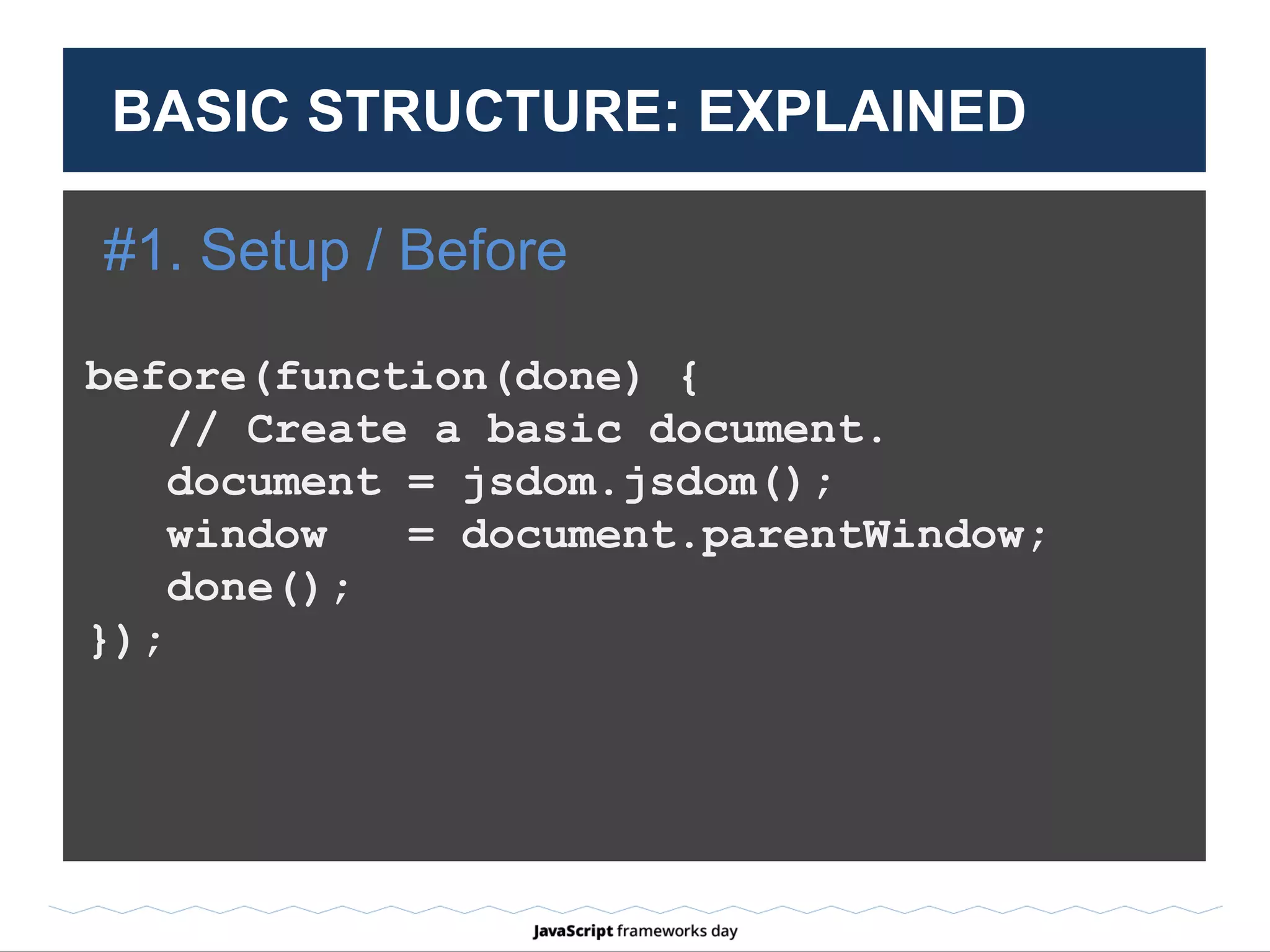 BASIC STRUCTURE: EXPLAINED

#1. Setup / Before

before(function(done) {
    // Create a basic document.
    document = jsdom.jsdom();
    window   = document.parentWindow;
    done();
});

JavaScript frameworks day